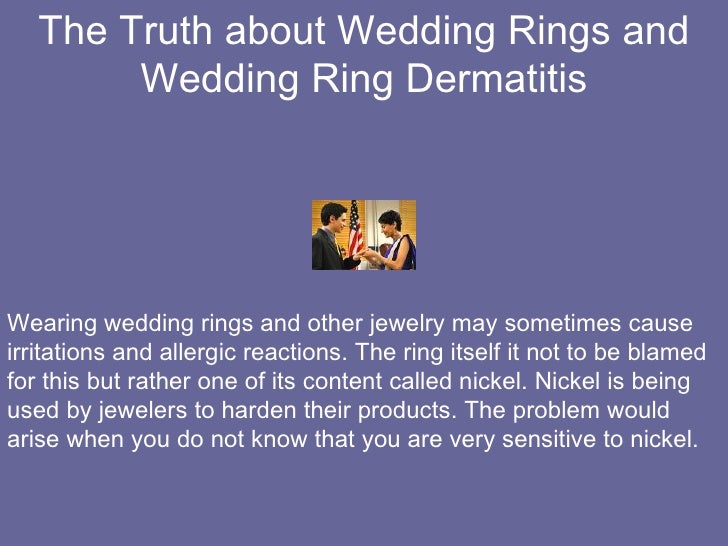 The Truth about Wedding Rings and Wedding Ring Dermatitis

Wearing wedding rings and other jewelry may sometimes cause irritations and allergic reactions. The ring itself it not to be blamed for this but rather one of its content called nickel. Nickel is being used by jewelers to harden their products. The problem would arise when you do not know that you are very sensitive to nickel.